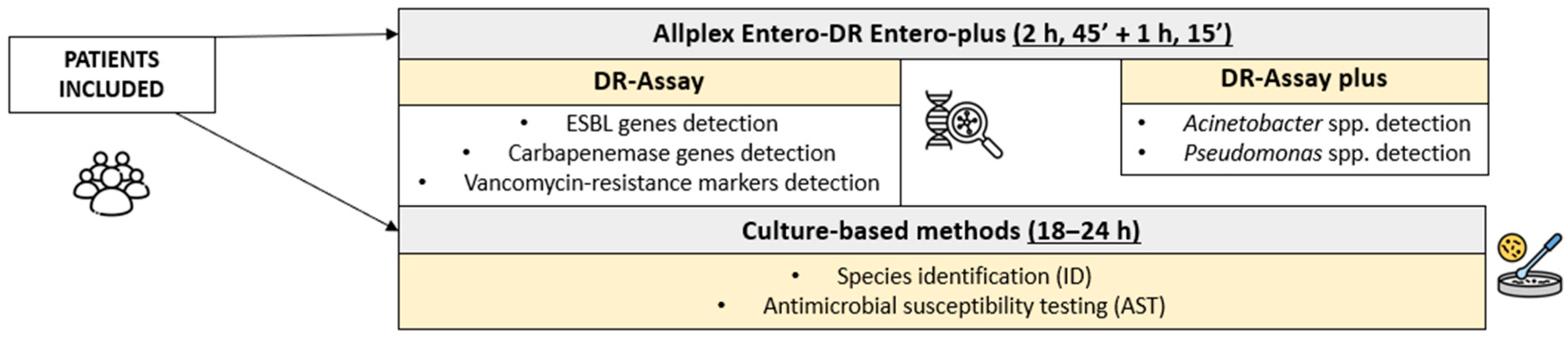 PATIENTS INCLUDED

Allplex Entero-DR Entero-plus (2 h, 45' + 1 h, 15')

DR-Assay

• ESBL genes detection
• Carbapenemase genes detection
• Vancomycin-resistance markers detection

DR-Assay plus

• Acinetobacter spp. detection
• Pseudomonas spp. detection

Culture-based methods (18–24 h)

• Species identification (ID)
• Antimicrobial susceptibility testing (AST)